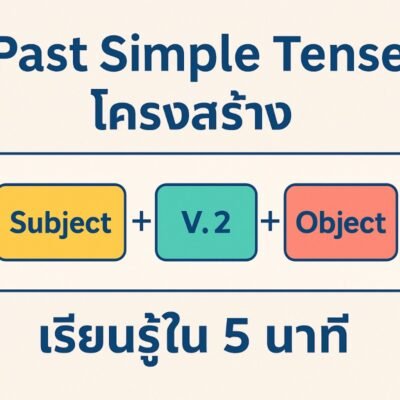 Past Simple Tense
โครงสร้าง

Subject + V.2 + Object

เรียนรู้ใน 5 นาที